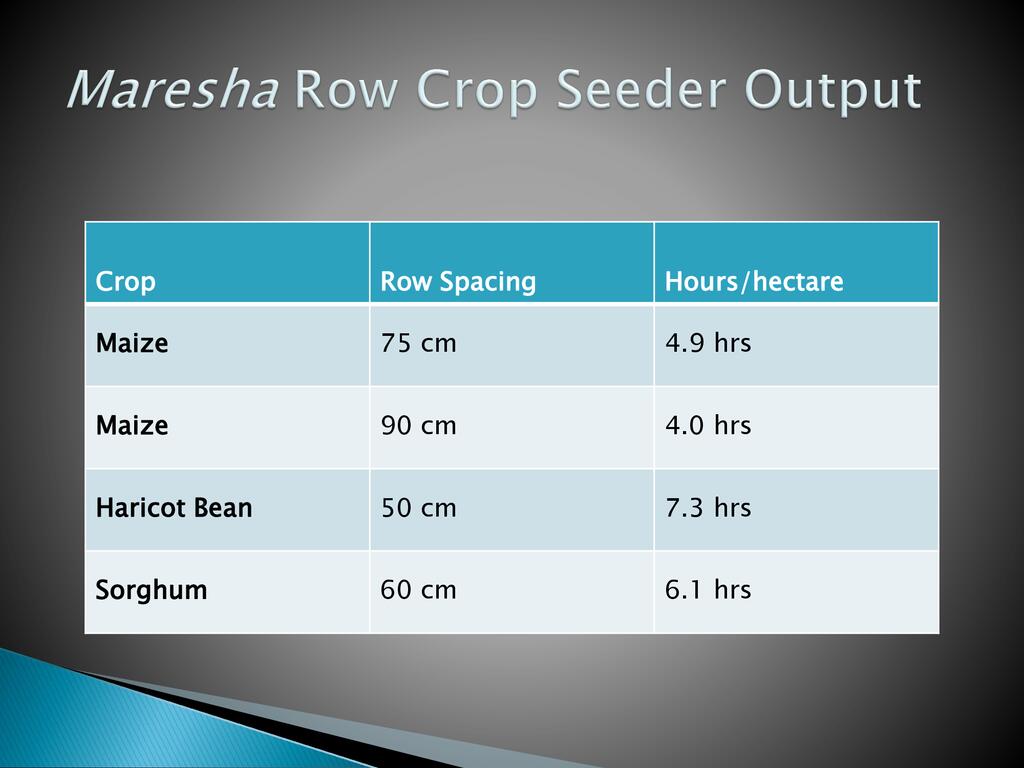 Maresha Row Crop Seeder Output

| Crop | Row Spacing | Hours/hectare |
|---|---|---|
| Maize | 75 cm | 4.9 hrs |
| Maize | 90 cm | 4.0 hrs |
| Haricot Bean | 50 cm | 7.3 hrs |
| Sorghum | 60 cm | 6.1 hrs |